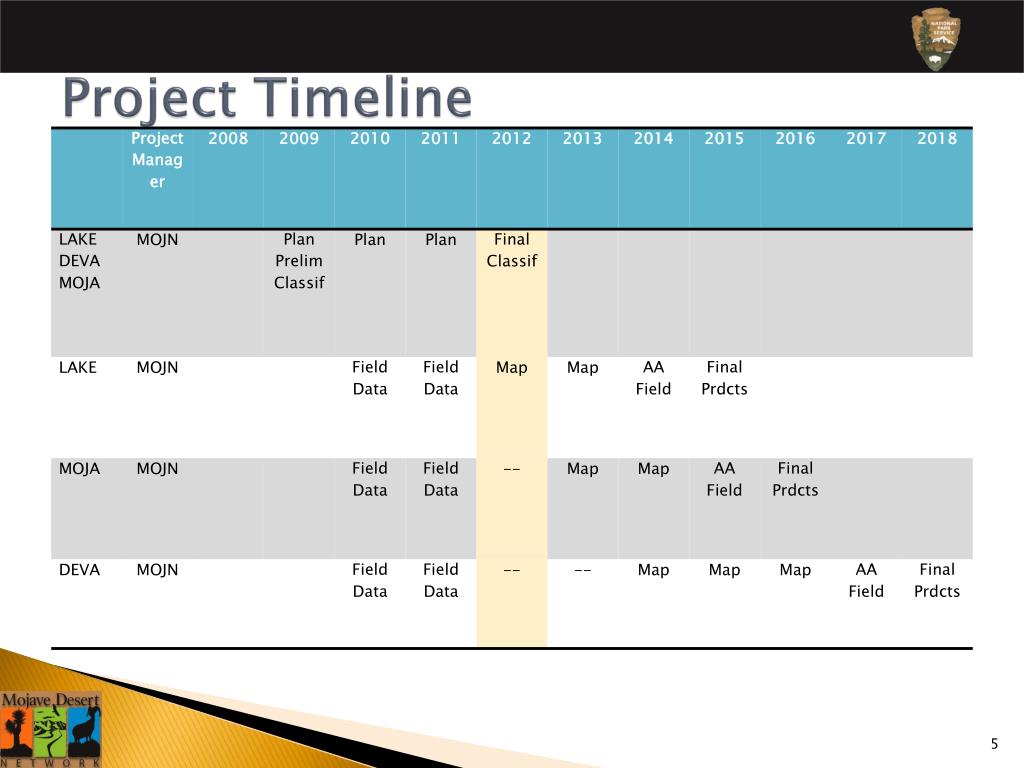 NATIONAL PARK SERVICE

Project Timeline

| | Project Manager | 2008 | 2009 | 2010 | 2011 | 2012 | 2013 | 2014 | 2015 | 2016 | 2017 | 2018 |
|---|---|---|---|---|---|---|---|---|---|---|---|---|
| LAKE DEVA MOJA | MOJN | | Plan Prelim Classif | Plan | Plan | Final Classif | | | | | | |
| LAKE | MOJN | | | Field Data | Field Data | Map | Map | AA Field | Final Prdcts | | | |
| MOJA | MOJN | | | Field Data | Field Data | -- | Map | Map | AA Field | Final Prdcts | | |
| DEVA | MOJN | | | Field Data | Field Data | -- | -- | Map | Map | Map | AA Field | Final Prdcts |

Mojave Desert
NETWORK

5